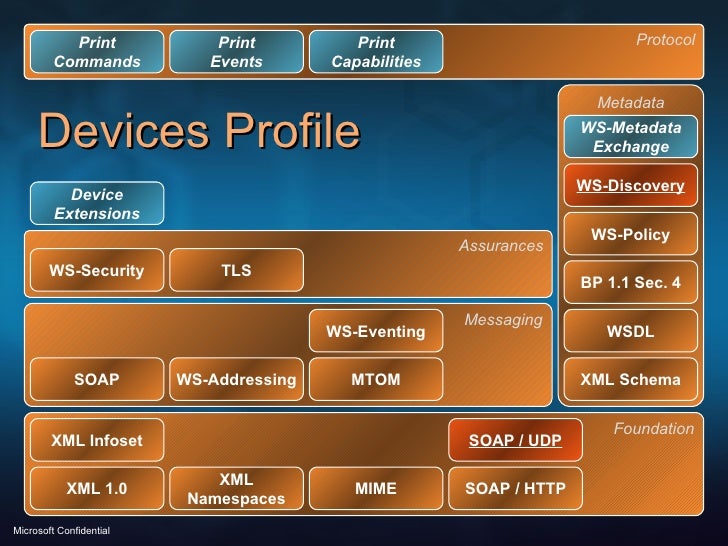 Print Commands

Print Events

Print Capabilities

Protocol

Devices Profile

Metadata

WS-Metadata Exchange

WS-Discovery

WS-Policy

BP 1.1 Sec. 4

WSDL

XML Schema

Device Extensions

Assurances

WS-Security

TLS

Messaging

WS-Eventing

SOAP

WS-Addressing

MTOM

Foundation

XML Infoset

SOAP / UDP

XML 1.0

XML Namespaces

MIME

SOAP / HTTP

Microsoft Confidential